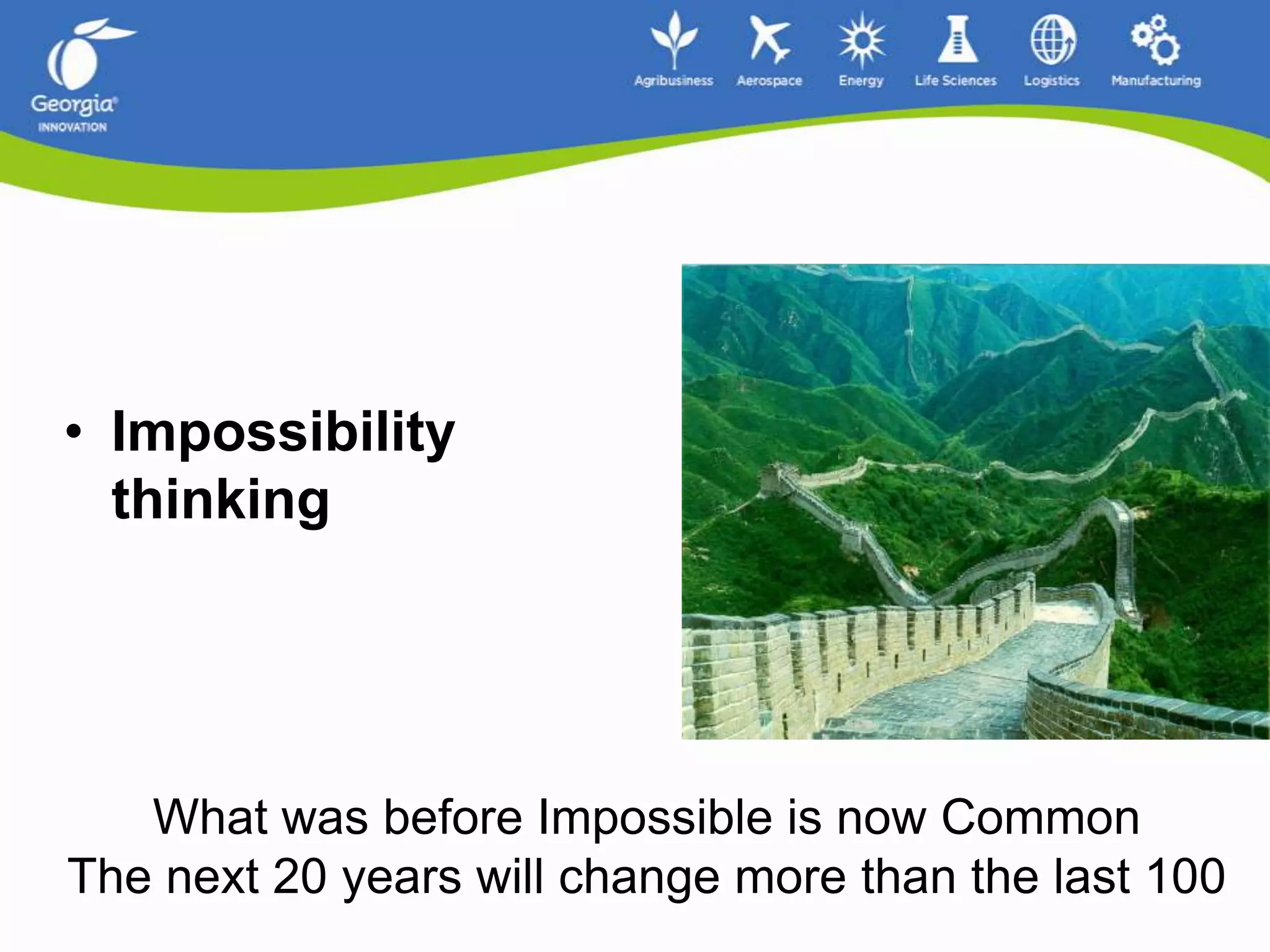 Georgia®
INNOVATION

Agribusiness Aerospace Energy Life Sciences Logistics Manufacturing

• Impossibility thinking

What was before Impossible is now Common
The next 20 years will change more than the last 100